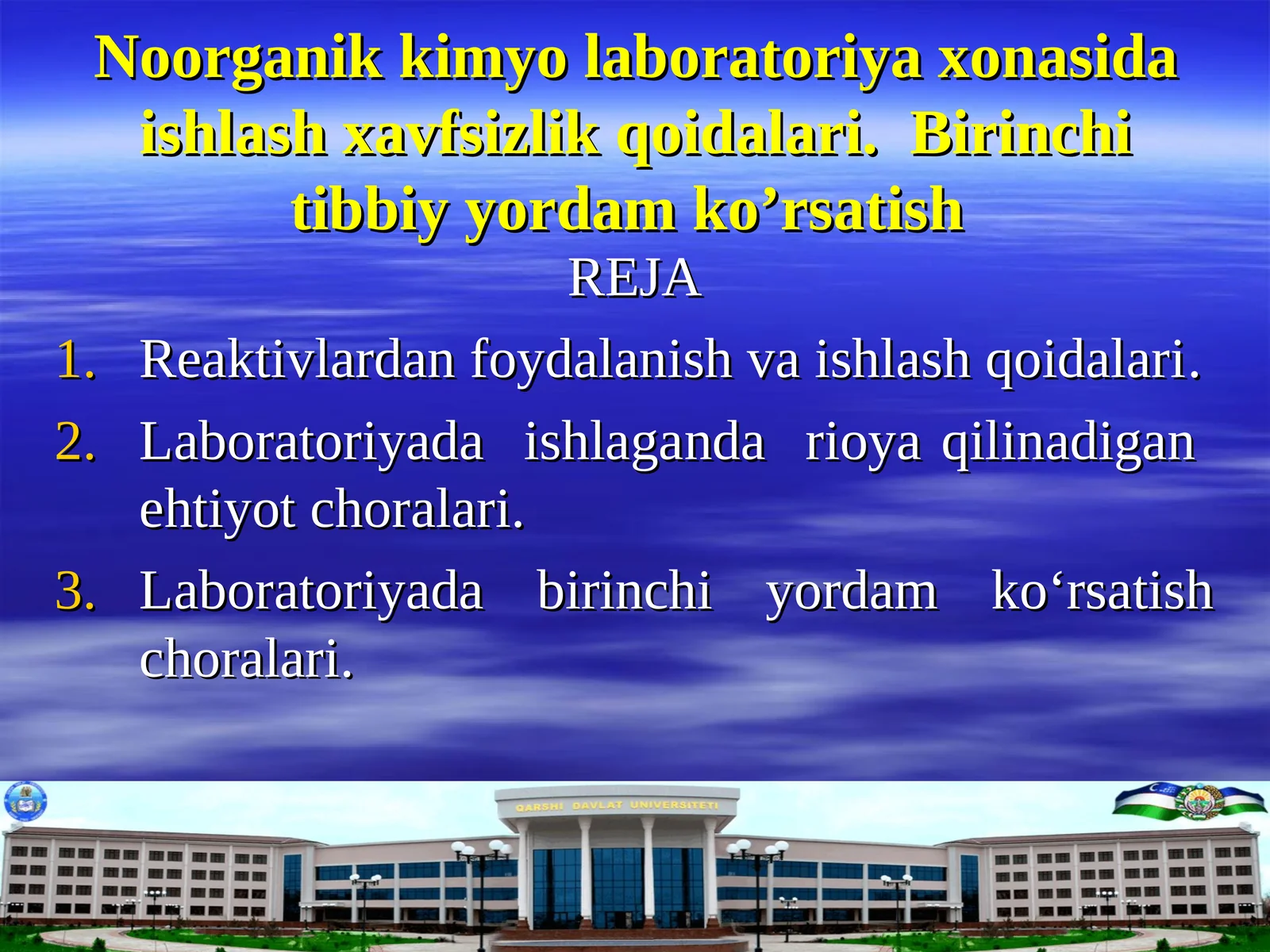 Noorganik kimyo laboratoriya xonasida ishlash xavfsizlik qoidalari. Birinchi tibbiy yordam ko’rsatish

REJA

1. Reaktivlardan foydalanish va ishlash qoidalari.
2. Laboratoriyada ishlaganda rioya qilinadigan ehtiyot choralari.
3. Laboratoriyada birinchi yordam ko‘rsatish choralari.

QARSHI DAVLAT UNIVERSITETI